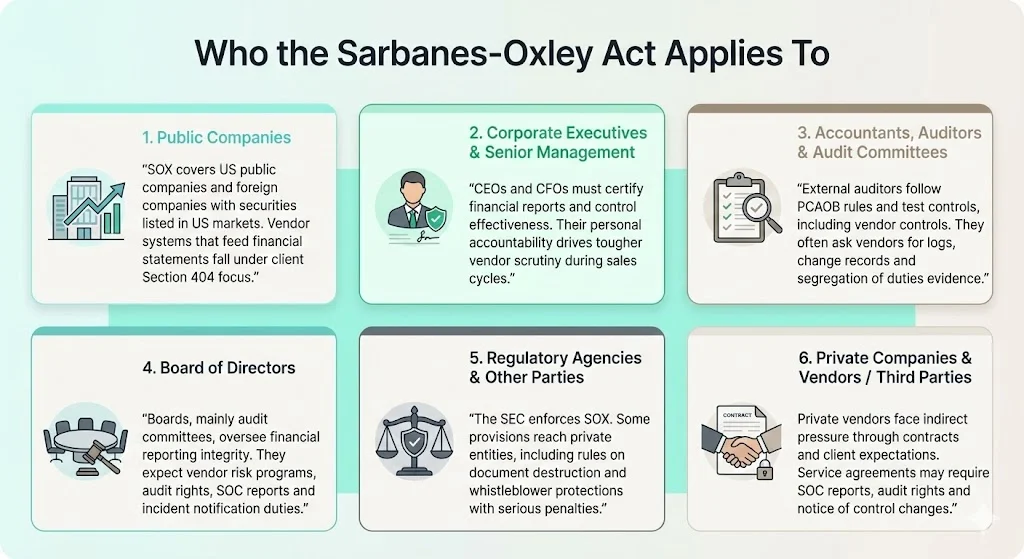 Who the Sarbanes-Oxley Act Applies To

1. Public Companies

"SOX covers US public companies and foreign companies with securities listed in US markets. Vendor systems that feed financial statements fall under client Section 404 focus."

2. Corporate Executives & Senior Management

"CEOs and CFOs must certify financial reports and control effectiveness. Their personal accountability drives tougher vendor scrutiny during sales cycles."

3. Accountants, Auditors & Audit Committees

"External auditors follow PCAOB rules and test controls, including vendor controls. They often ask vendors for logs, change records and segregation of duties evidence."

4. Board of Directors

"Boards, mainly audit committees, oversee financial reporting integrity. They expect vendor risk programs, audit rights, SOC reports and incident notification duties."

5. Regulatory Agencies & Other Parties

"The SEC enforces SOX. Some provisions reach private entities, including rules on document destruction and whistleblower protections with serious penalties."

6. Private Companies & Vendors / Third Parties

CONTRACT

Private vendors face indirect pressure through contracts and client expectations. Service agreements may require SOC reports, audit rights and notice of control changes."